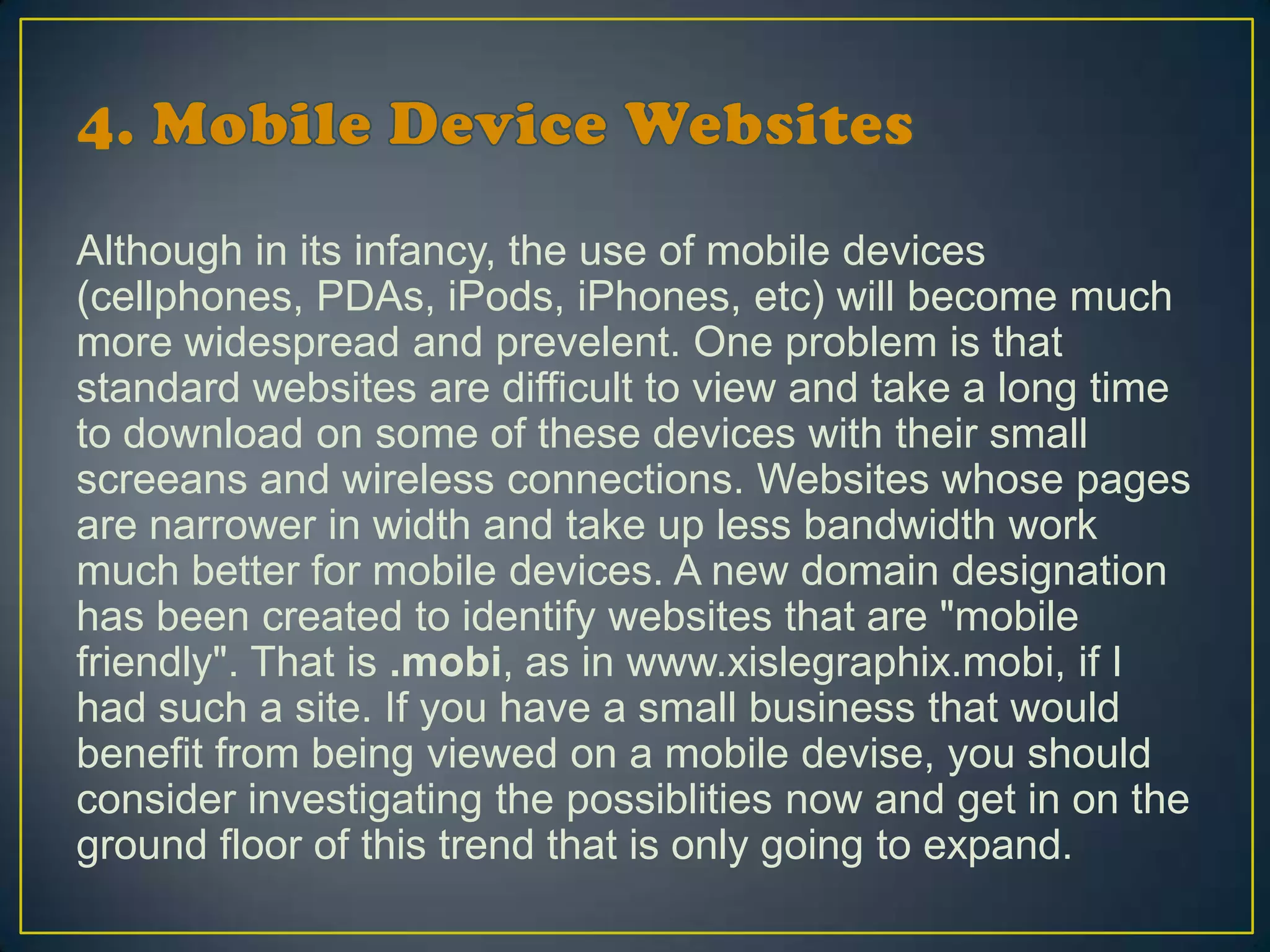 4. Mobile Device Websites

Although in its infancy, the use of mobile devices (cellphones, PDAs, iPods, iPhones, etc) will become much more widespread and prevelent. One problem is that standard websites are difficult to view and take a long time to download on some of these devices with their small screeans and wireless connections. Websites whose pages are narrower in width and take up less bandwidth work much better for mobile devices. A new domain designation has been created to identify websites that are "mobile friendly". That is .mobi, as in www.xislegraphix.mobi, if I had such a site. If you have a small business that would benefit from being viewed on a mobile devise, you should consider investigating the possiblities now and get in on the ground floor of this trend that is only going to expand.